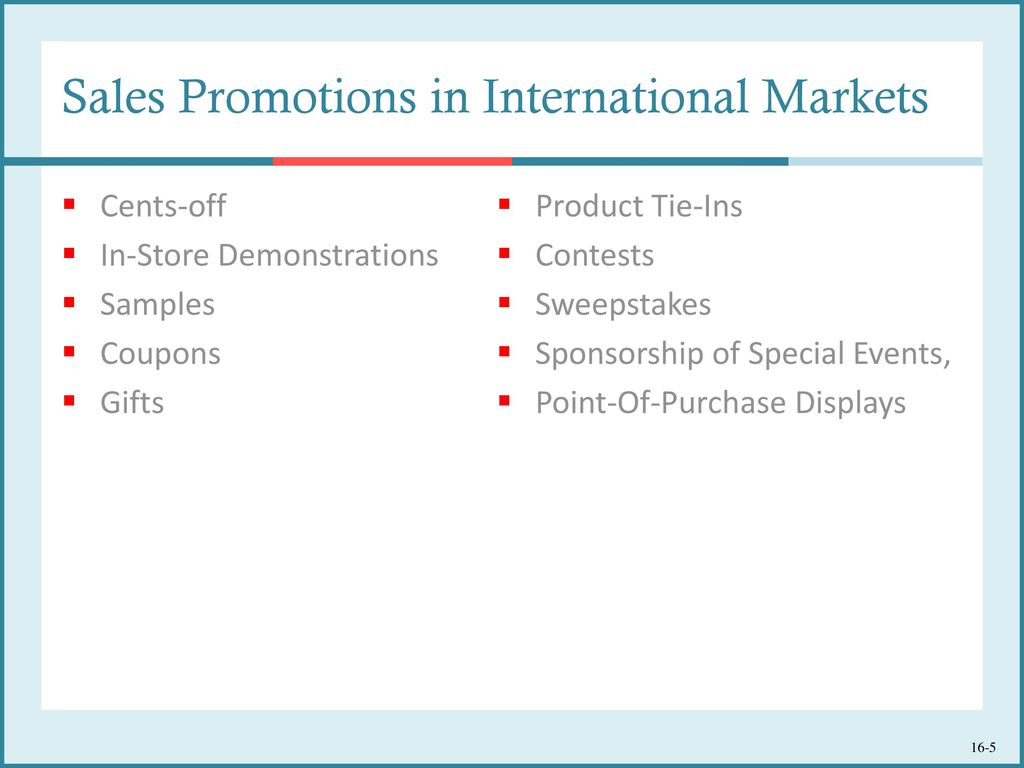 Sales Promotions in International Markets

- Cents-off
- In-Store Demonstrations
- Samples
- Coupons
- Gifts

- Product Tie-Ins
- Contests
- Sweepstakes
- Sponsorship of Special Events,
- Point-Of-Purchase Displays

16-5